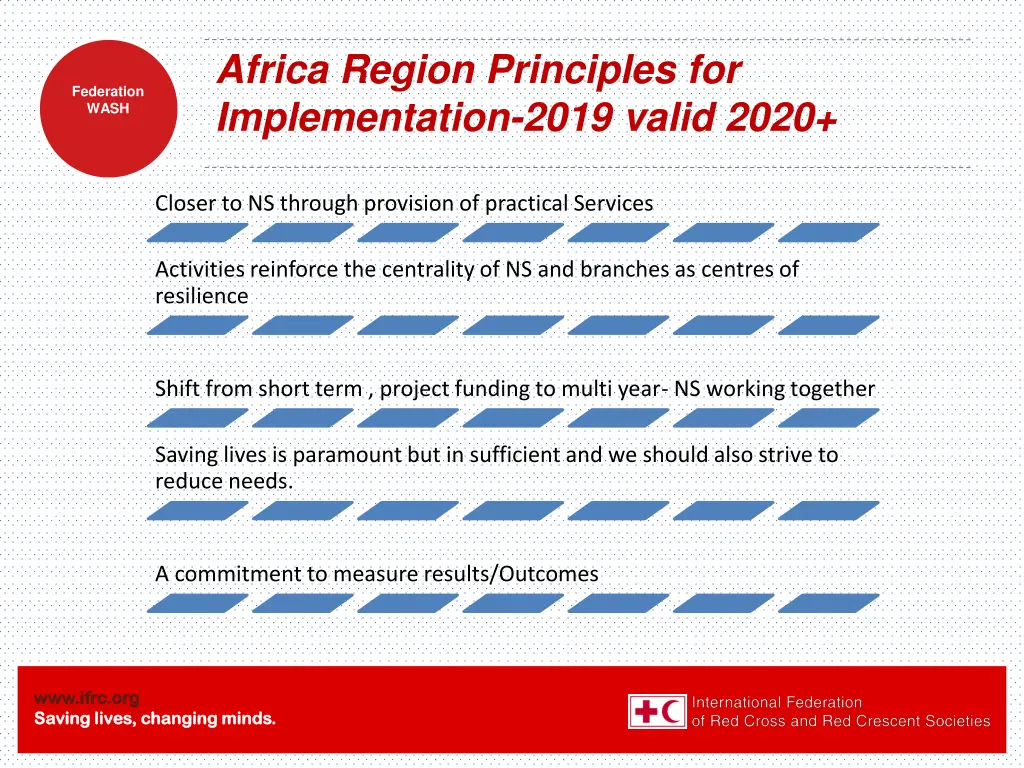 Federation WASH

Africa Region Principles for Implementation-2019 valid 2020+

Closer to NS through provision of practical Services

Activities reinforce the centrality of NS and branches as centres of resilience

Shift from short term , project funding to multi year- NS working together

Saving lives is paramount but in sufficient and we should also strive to reduce needs.

A commitment to measure results/Outcomes

www.ifrc.org
Saving lives, changing minds.

International Federation of Red Cross and Red Crescent Societies